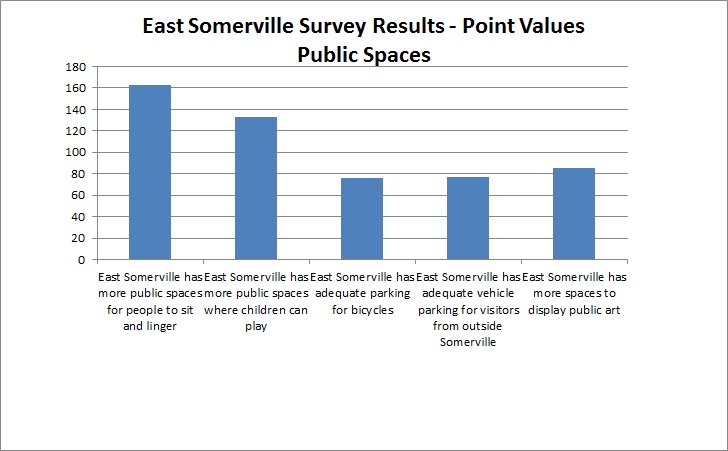 East Somerville Survey Results - Point Values
Public Spaces

180
160
140
120
100
80
60
40
20
0

East Somerville has more public spaces for people to sit and linger

East Somerville has more public spaces where children can play

East Somerville has adequate parking for bicycles

East Somerville has adequate vehicle parking for visitors from outside Somerville

East Somerville has more spaces to display public art